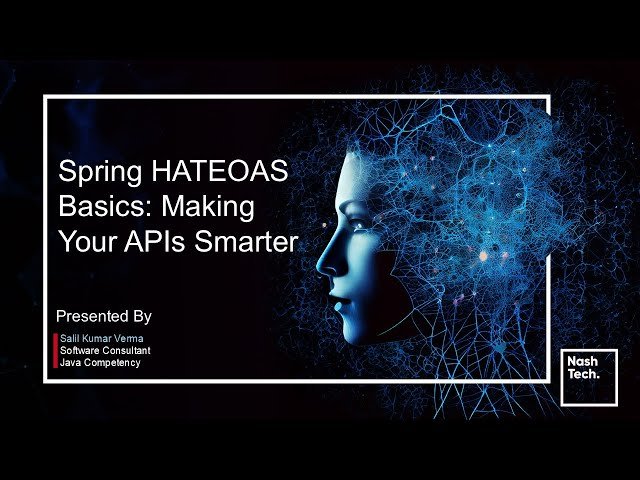 Spring HATEOAS Basics: Making Your APIs Smarter

Presented By

Salil Kumar Verma
Software Consultant
Java Competency

Nash Tech.